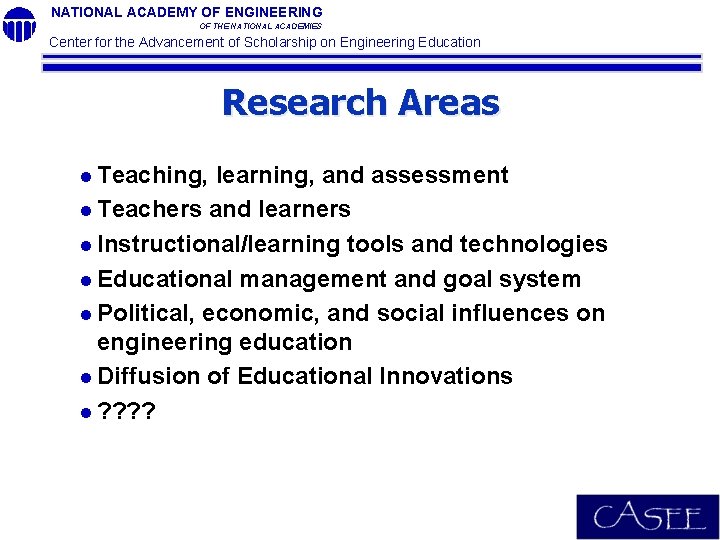 NATIONAL ACADEMY OF ENGINEERING
OF THE NATIONAL ACADEMIES
Center for the Advancement of Scholarship on Engineering Education

Research Areas

- Teaching, learning, and assessment
- Teachers and learners
- Instructional/learning tools and technologies
- Educational management and goal system
- Political, economic, and social influences on engineering education
- Diffusion of Educational Innovations
- ????

CASEE